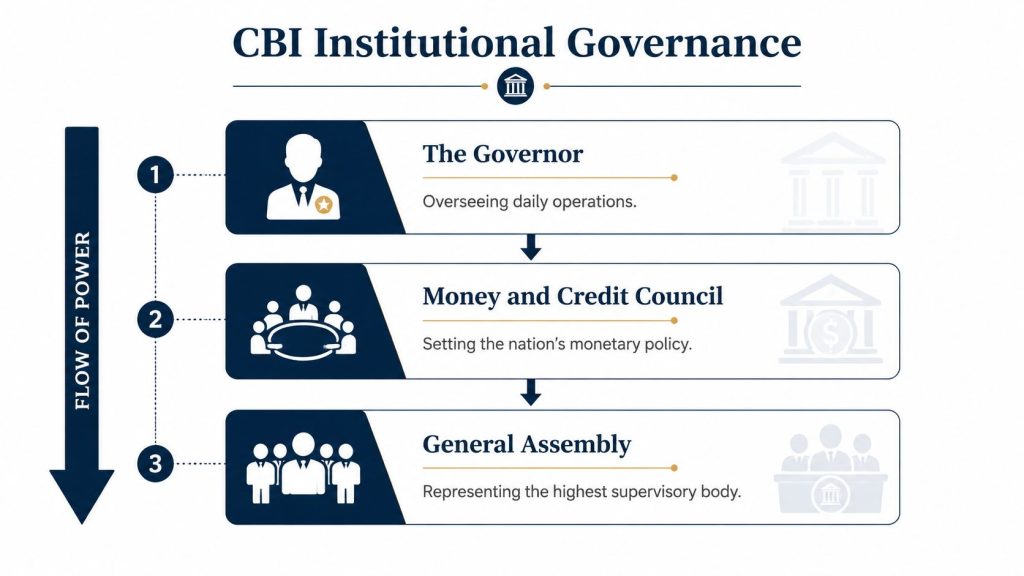 CBI Institutional Governance

FLOW OF POWER

1

The Governor

Overseeing daily operations.

2

Money and Credit Council

Setting the nation's monetary policy.

3

General Assembly

Representing the highest supervisory body.